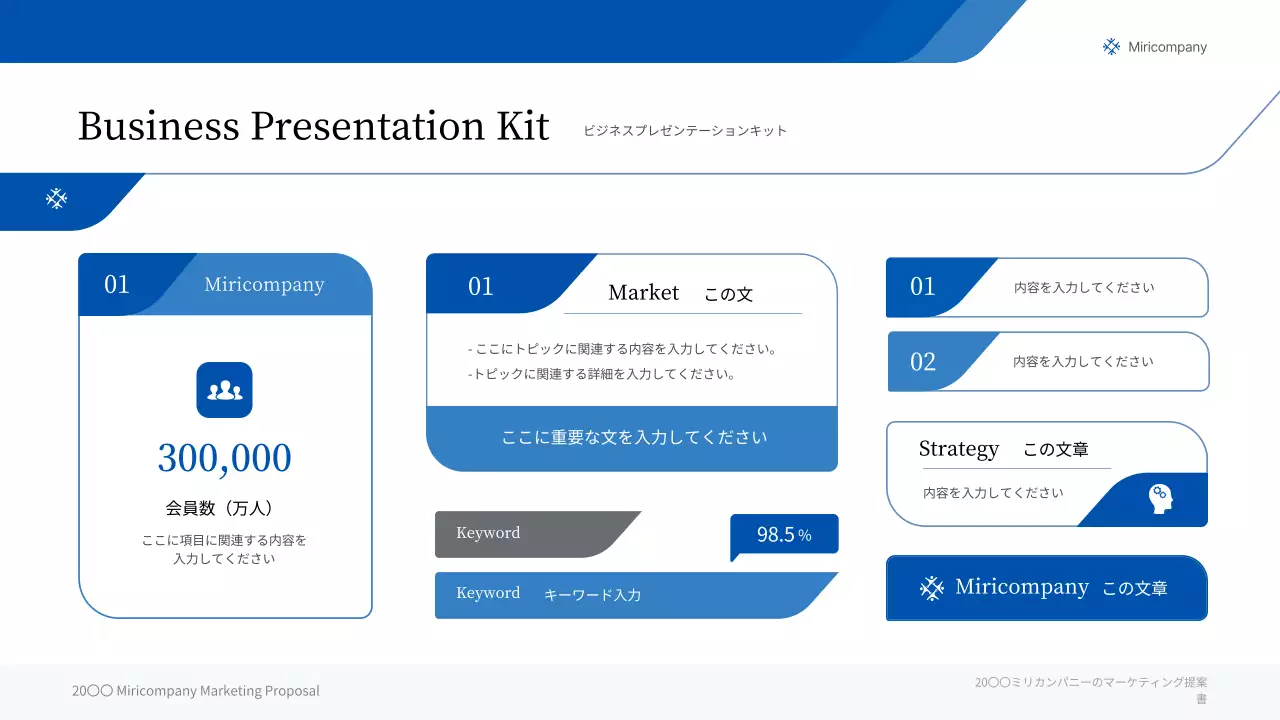 Miricompany

Business Presentation Kit

ビジネスプレゼンテーションキット

01 Miricompany

300,000

会員数（万人）

ここに項目に関連する内容を入力してください

01 Market この文

- ここにトピックに関連する内容を入力してください。
- トピックに関連する詳細を入力してください。

ここに重要な文を入力してください

Keyword

98.5 %

Keyword キーワード入力

01 内容を入力してください

02 内容を入力してください

Strategy この文章

内容を入力してください

Miricompany この文章

20〇〇 Miricompany Marketing Proposal

20〇〇ミリカンパニーのマーケティング提案書